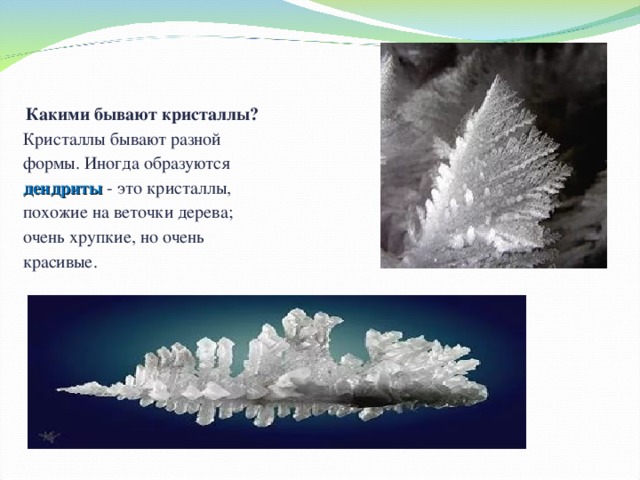 Какими бывают кристаллы?

Кристаллы бывают разной формы. Иногда образуются дендриты - это кристаллы, похожие на веточки дерева; очень хрупкие, но очень красивые.